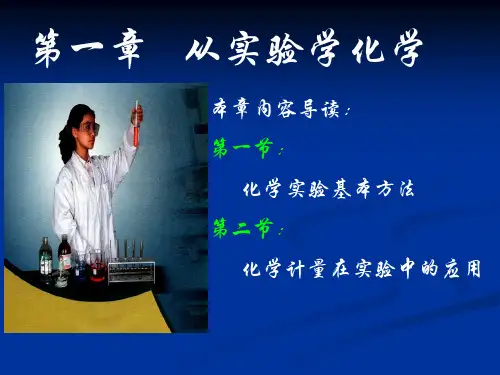 第一章 从实验学化学

本章内容导读：

第一节：

化学实验基本方法

第二节：

化学计量在实验中的应用